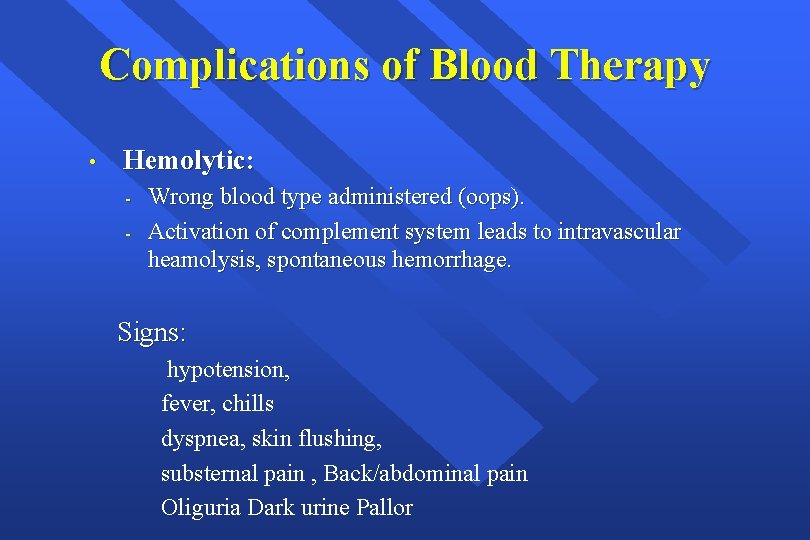 Complications of Blood Therapy

• Hemolytic:
- Wrong blood type administered (oops).
- Activation of complement system leads to intravascular heamolysis, spontaneous hemorrhage.

Signs:
hypotension,
fever, chills
dyspnea, skin flushing,
substernal pain , Back/abdominal pain
Oliguria Dark urine Pallor